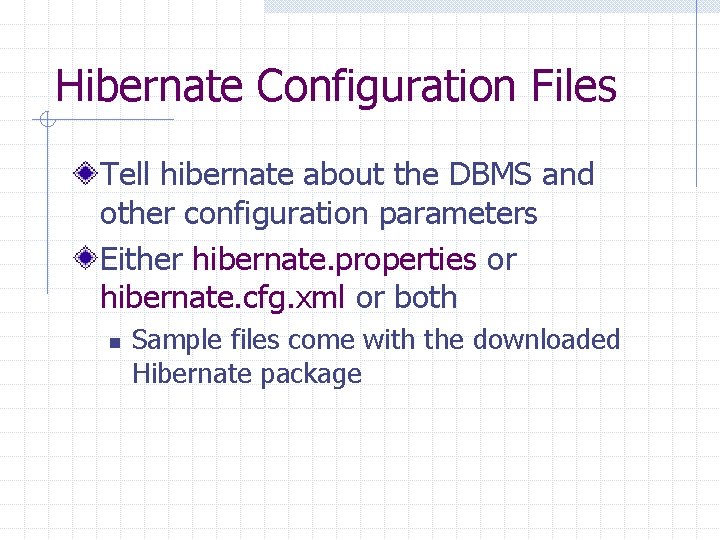 Hibernate Configuration Files

Tell hibernate about the DBMS and other configuration parameters

Either hibernate.properties or hibernate.cfg.xml or both

Sample files come with the downloaded Hibernate package